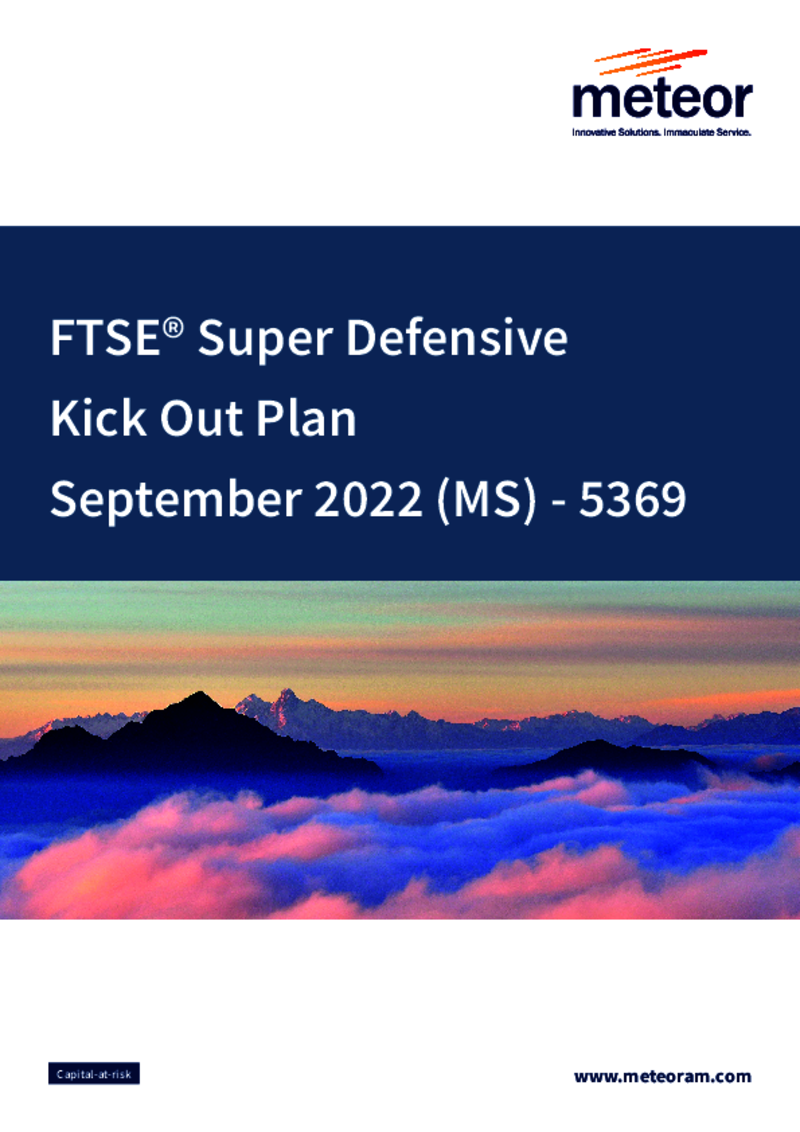 meteor
Innovative Solutions. Immaculate Service.

FTSE® Super Defensive
Kick Out Plan
September 2022 (MS) - 5369

Capital-at-risk

www.meteoram.com